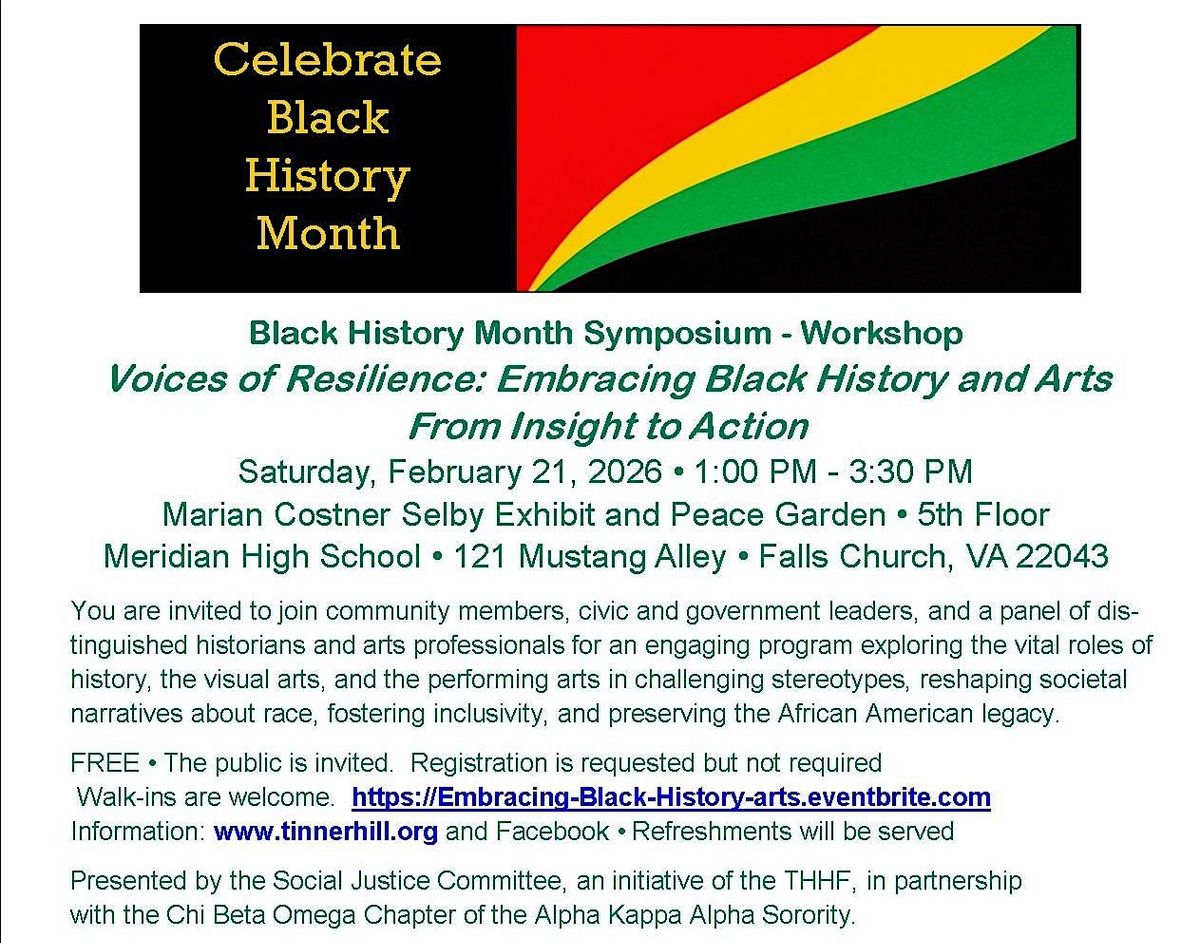 Celebrate Black History Month

Black History Month Symposium - Workshop
Voices of Resilience: Embracing Black History and Arts
From Insight to Action
Saturday, February 21, 2026 • 1:00 PM - 3:30 PM
Marian Costner Selby Exhibit and Peace Garden • 5th Floor
Meridian High School • 121 Mustang Alley • Falls Church, VA 22043

You are invited to join community members, civic and government leaders, and a panel of distinguished historians and arts professionals for an engaging program exploring the vital roles of history, the visual arts, and the performing arts in challenging stereotypes, reshaping societal narratives about race, fostering inclusivity, and preserving the African American legacy.

FREE • The public is invited. Registration is requested but not required
Walk-ins are welcome. https://Embracing-Black-History-arts.eventbrite.com
Information: www.tinnerhill.org and Facebook • Refreshments will be served

Presented by the Social Justice Committee, an initiative of the THHF, in partnership with the Chi Beta Omega Chapter of the Alpha Kappa Alpha Sorority.